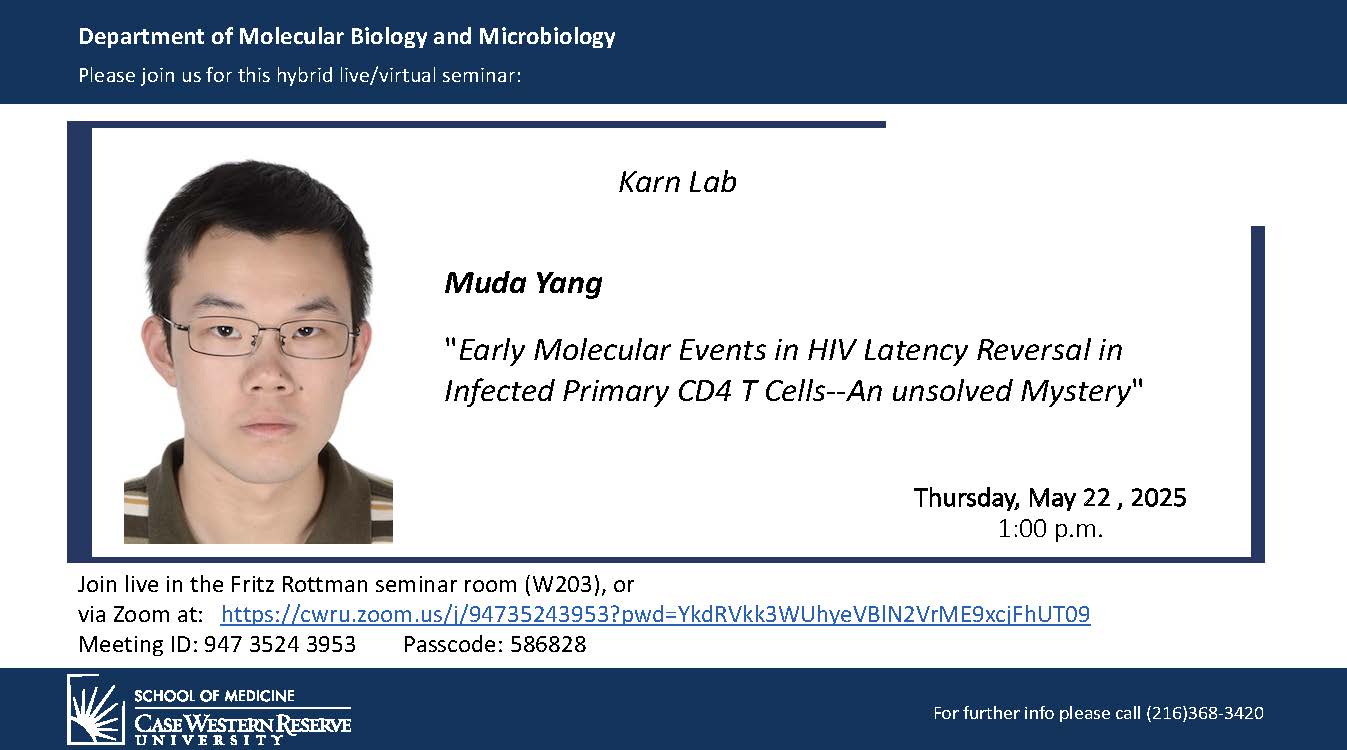 Department of Molecular Biology and Microbiology
Please join us for this hybrid live/virtual seminar:

Karn Lab

Muda Yang

"Early Molecular Events in HIV Latency Reversal in Infected Primary CD4 T Cells--An unsolved Mystery"

Thursday, May 22 , 2025
1:00 p.m.

Join live in the Fritz Rottman seminar room (W203), or
via Zoom at: https://cwru.zoom.us/j/94735243953?pwd=YkdRVkk3WUhyeVBlN2VrME9xcjFhUT09
Meeting ID: 947 3524 3953 Passcode: 586828

SCHOOL OF MEDICINE
CASE WESTERN RESERVE UNIVERSITY

For further info please call (216)368-3420